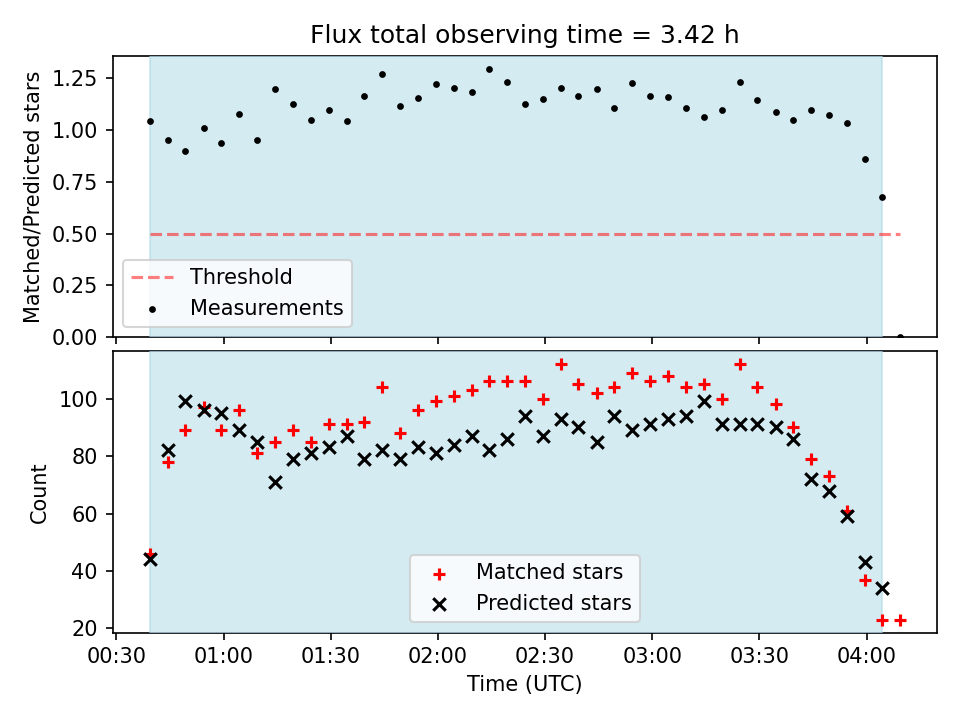 Flux total observing time = 3.42 h

Matched/Predicted stars

1.25
1.00
0.75
0.50
0.25
0.00

Threshold
Measurements

Count

100
80
60
40
20

Matched stars
Predicted stars

00:30 01:00 01:30 02:00 02:30 03:00 03:30 04:00

Time (UTC)